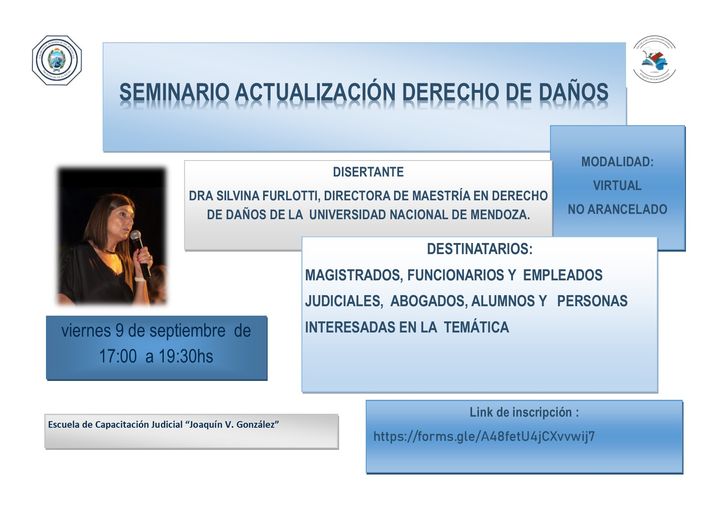 SEMINARIO ACTUALIZACIÓN DERECHO DE DAÑOS

DISERTANTE

DRA SILVINA FURLOTTI, DIRECTORA DE MAESTRÍA EN DERECHO DE DAÑOS DE LA UNIVERSIDAD NACIONAL DE MENDOZA.

MODALIDAD:

VIRTUAL

NO ARANCELADO

DESTINATARIOS:

MAGISTRADOS, FUNCIONARIOS Y EMPLEADOS JUDICIALES, ABOGADOS, ALUMNOS Y PERSONAS INTERESADAS EN LA TEMÁTICA

viernes 9 de septiembre de 17:00 a 19:30hs

Escuela de Capacitación Judicial "Joaquín V. González"

Link de inscripción :

https://forms.gle/A48fetU4jCXvvwij7